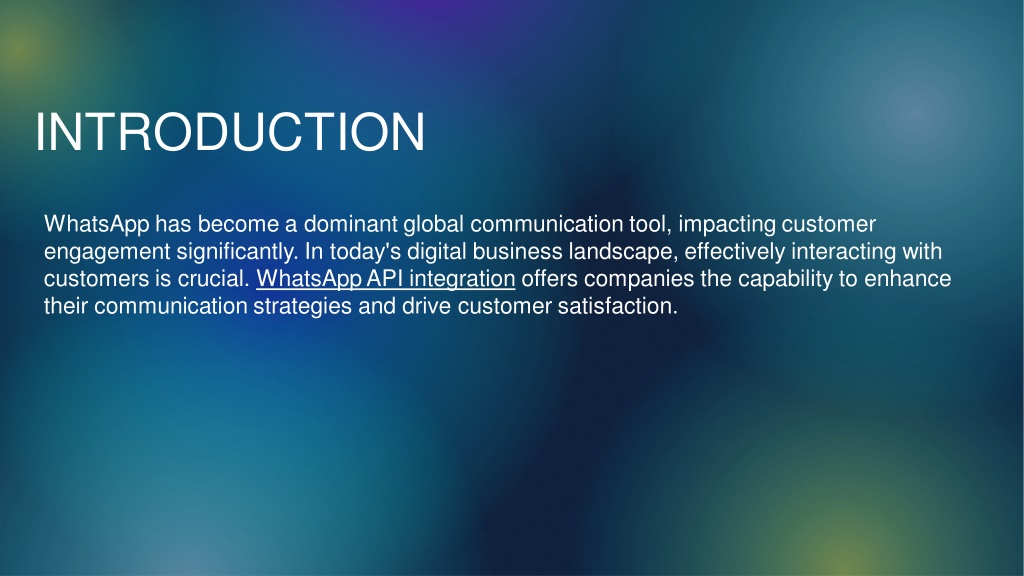 INTRODUCTION

WhatsApp has become a dominant global communication tool, impacting customer engagement significantly. In today's digital business landscape, effectively interacting with customers is crucial. WhatsApp API integration offers companies the capability to enhance their communication strategies and drive customer satisfaction.